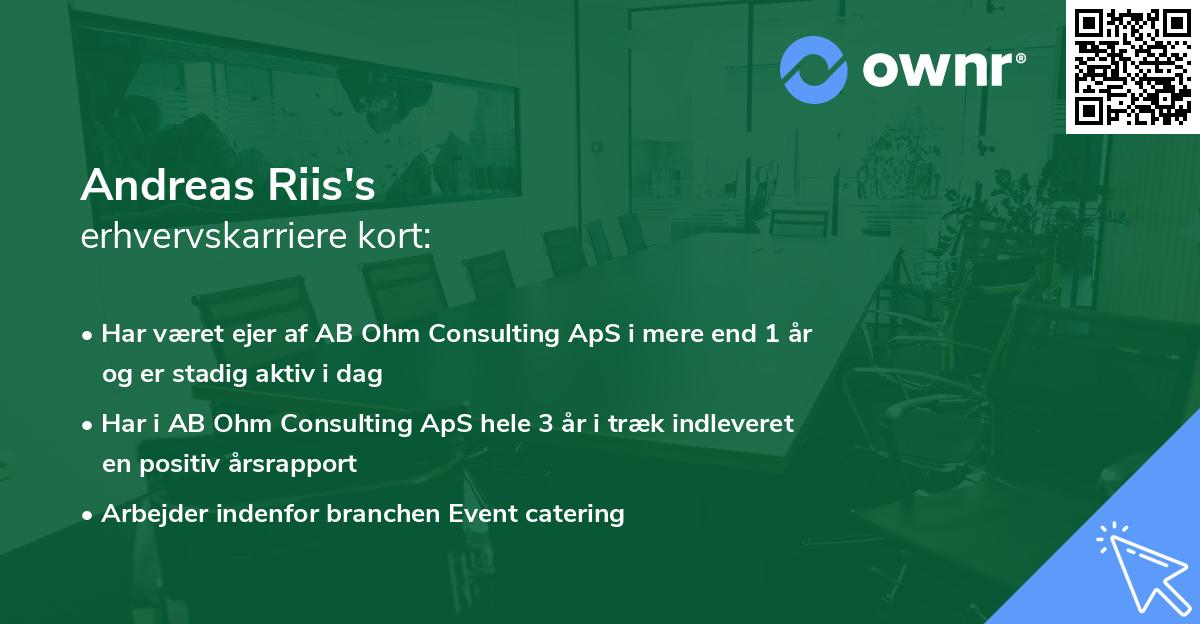 ownr®

Andreas Riis's
erhvervskarriere kort:

• Har været ejer af AB Ohm Consulting ApS i mere end 1 år og er stadig aktiv i dag

• Har i AB Ohm Consulting ApS hele 3 år i træk indleveret en positiv årsrapport

• Arbejder indenfor branchen Event catering